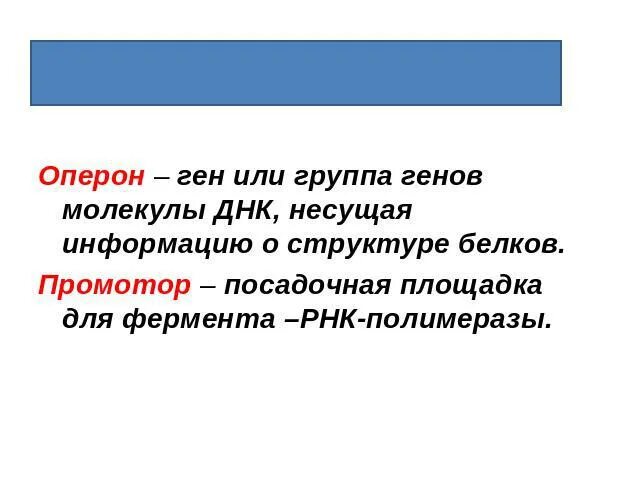 Оперон – ген или группа генов молекулы ДНК, несущая информацию о структуре белков.

Промотор – посадочная площадка для фермента –РНК-полимеразы.